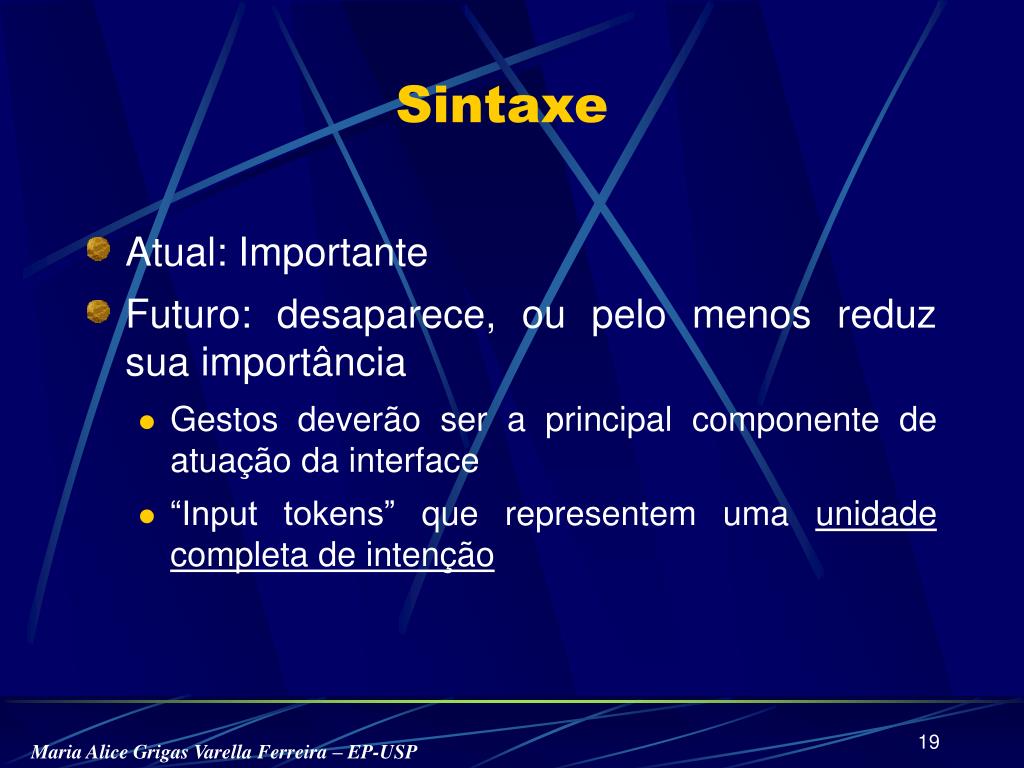 Sintaxe

Atual: Importante

Futuro: desaparece, ou pelo menos reduz sua importância

Gestos deverão ser a principal componente de atuação da interface

“Input tokens” que representem uma unidade completa de intenção

Maria Alice Grigas Varella Ferreira – EP-USP

19